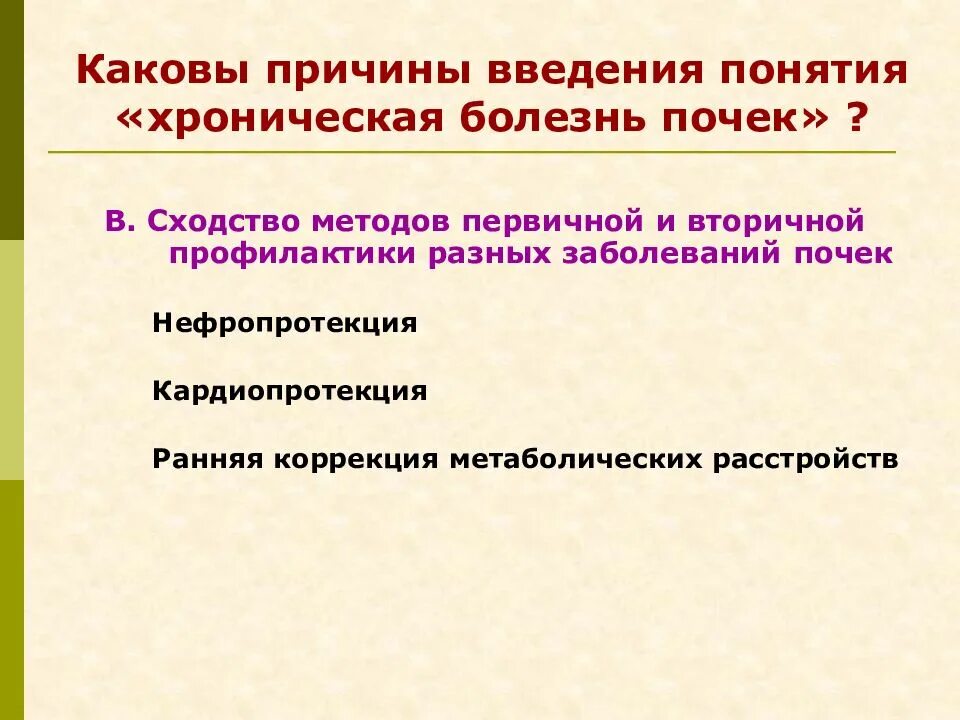 Каковы причины введения понятия «хроническая болезнь почек» ?

В. Сходство методов первичной и вторичной профилактики разных заболеваний почек

Нефропротекция

Кардиопротекция

Ранняя коррекция метаболических расстройств